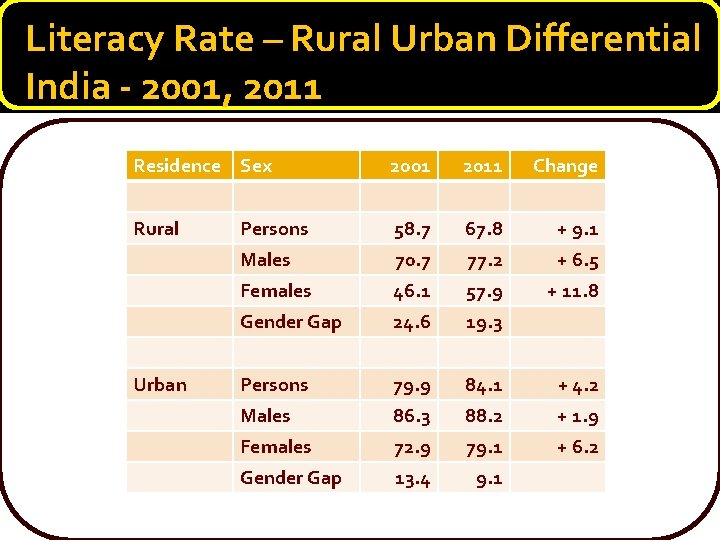 Literacy Rate – Rural Urban Differential India - 2001, 2011

| Residence | Sex | 2001 | 2011 | Change |
|---|---|---|---|---|
| | | | | |
| Rural | Persons | 58.7 | 67.8 | + 9.1 |
| | Males | 70.7 | 77.2 | + 6.5 |
| | Females | 46.1 | 57.9 | + 11.8 |
| | Gender Gap | 24.6 | 19.3 | |
| | | | | |
| Urban | Persons | 79.9 | 84.1 | + 4.2 |
| | Males | 86.3 | 88.2 | + 1.9 |
| | Females | 72.9 | 79.1 | + 6.2 |
| | Gender Gap | 13.4 | 9.1 | |